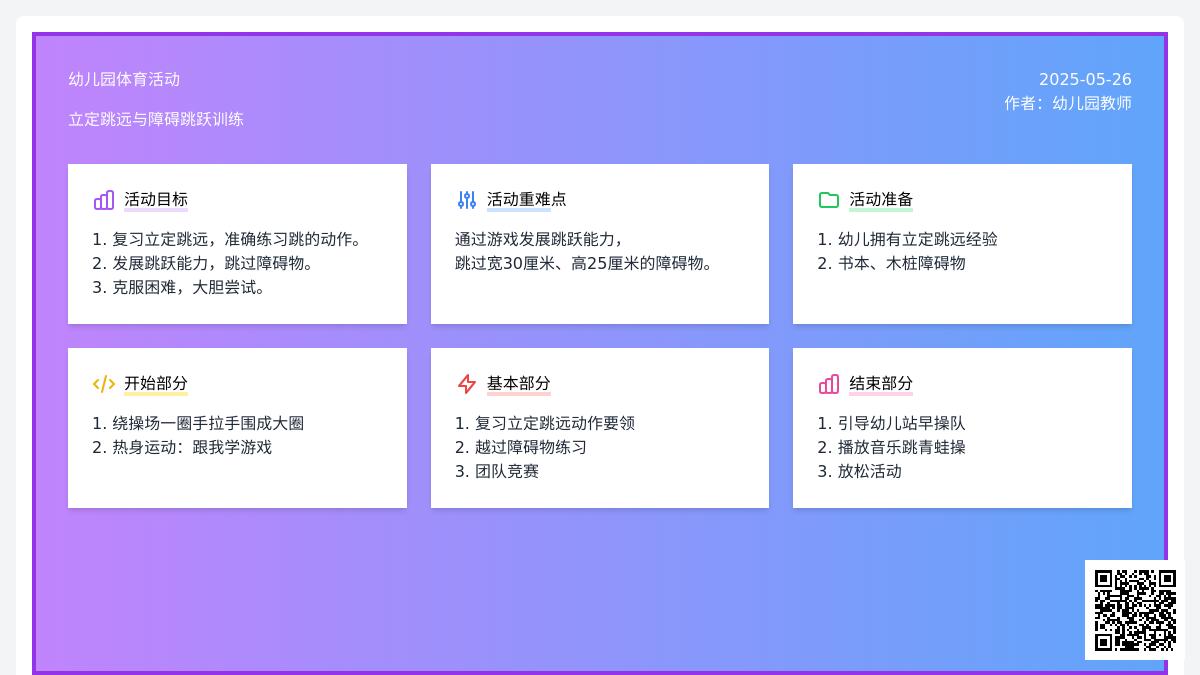 幼儿园体育活动

立定跳远与障碍跳跃训练

2025-05-26
作者：幼儿园教师

活动目标

1. 复习立定跳远，准确练习跳的动作。
2. 发展跳跃能力，跳过障碍物。
3. 克服困难，大胆尝试。

活动重难点

通过游戏发展跳跃能力，
跳过宽30厘米、高25厘米的障碍物。

活动准备

1. 幼儿拥有立定跳远经验
2. 书本、木桩障碍物

开始部分

1. 绕操场一圈手拉手围成大圈
2. 热身运动：跟我学游戏

基本部分

1. 复习立定跳远动作要领
2. 越过障碍物练习
3. 团队竞赛

结束部分

1. 引导幼儿站早操队
2. 播放音乐跳青蛙操
3. 放松活动